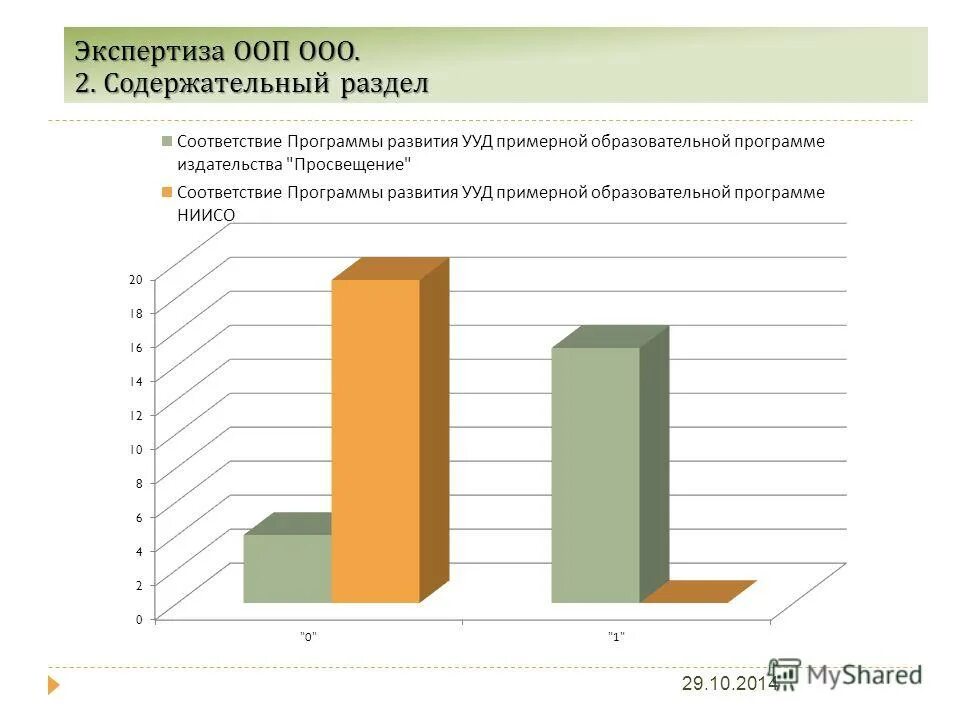 Экспертиза ООП ООО.
2. Содержательный раздел

Соответствие Программы развития УУД примерной образовательной программе издательства "Просвещение"

Соответствие Программы развития УУД примерной образовательной программе НИИСО

20
18
16
14
12
10
8
6
4
2
0

"0"
"1"

29.10.2014

MyShared